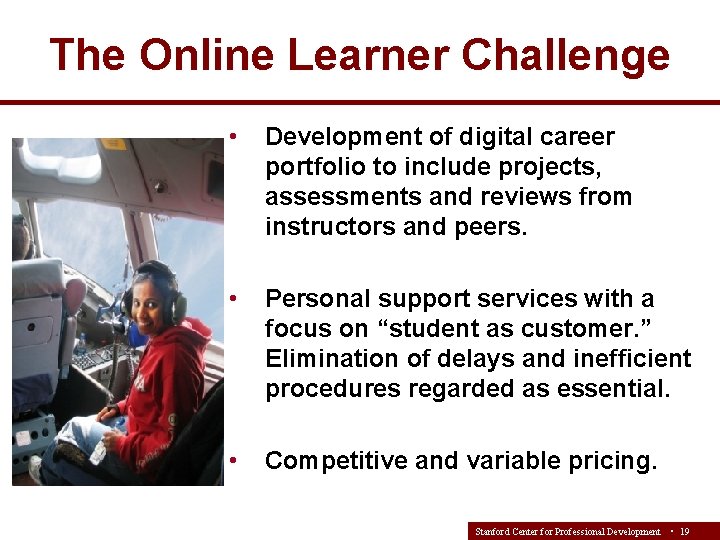 The Online Learner Challenge

• Development of digital career portfolio to include projects, assessments and reviews from instructors and peers.

• Personal support services with a focus on “student as customer.” Elimination of delays and inefficient procedures regarded as essential.

• Competitive and variable pricing.

Stanford Center for Professional Development • 19